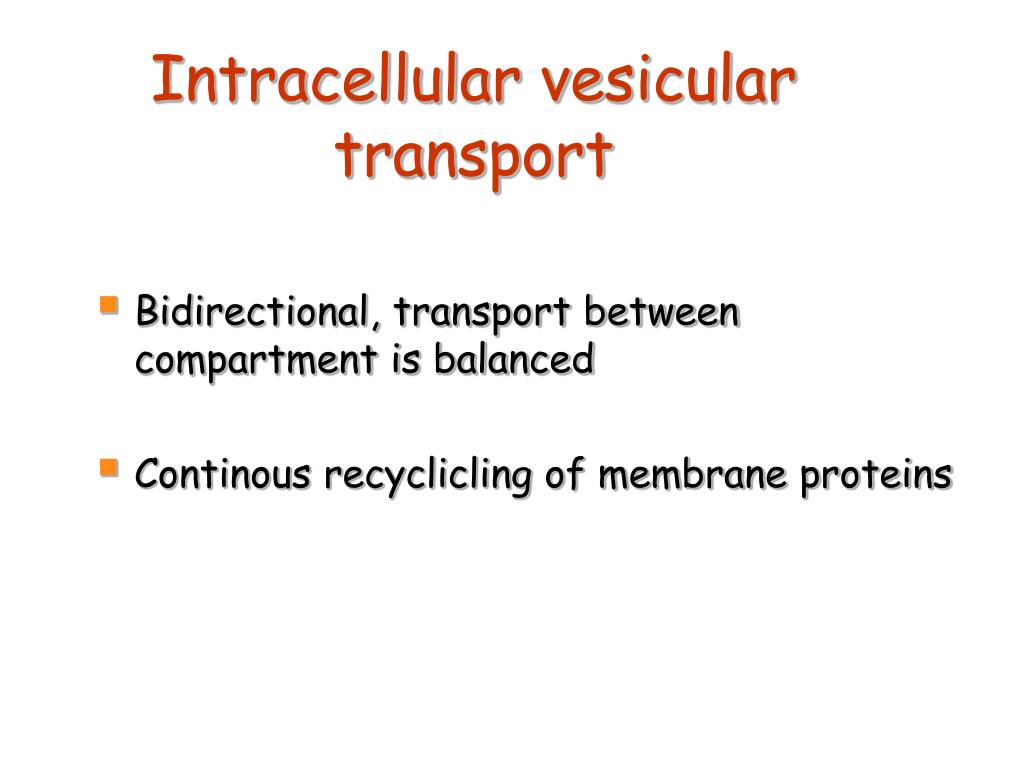 Intracellular vesicular transport

Bidirectional, transport between compartment is balanced

Continous recyclicling of membrane proteins